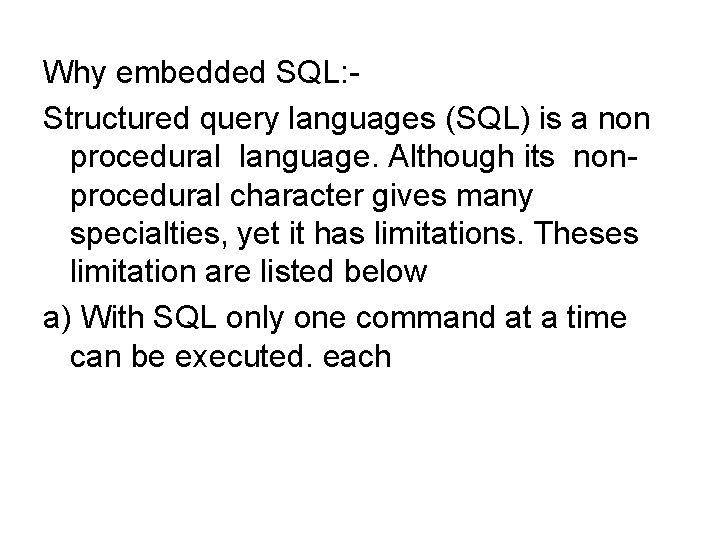 Why embedded SQL:-

Structured query languages (SQL) is a non procedural language. Although its non-procedural character gives many specialties, yet it has limitations. Theses limitation are listed below

a) With SQL only one command at a time can be executed. each